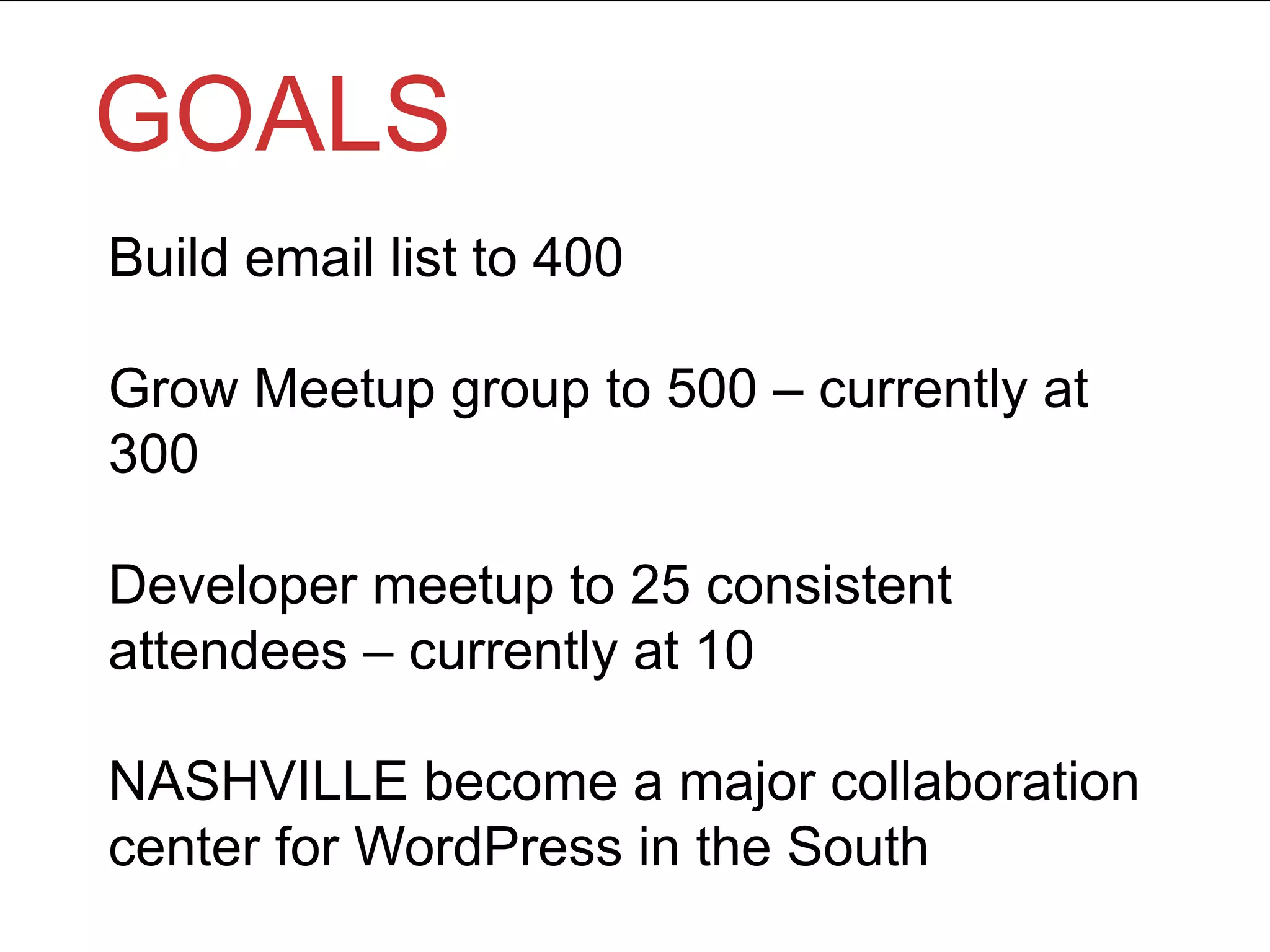 GOALS

Build email list to 400

Grow Meetup group to 500 – currently at 300

Developer meetup to 25 consistent attendees – currently at 10

NASHVILLE become a major collaboration center for WordPress in the South